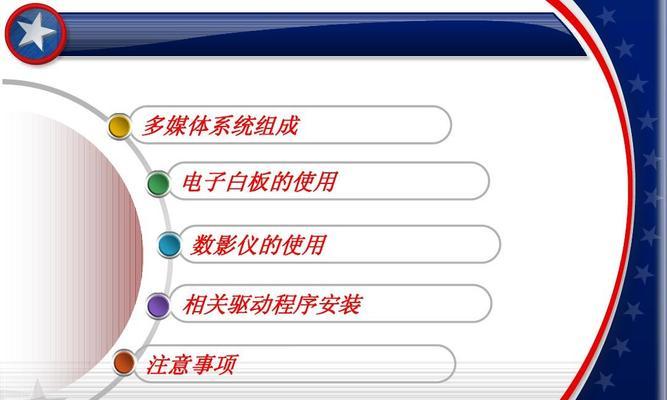 多媒体系统组成

电子白板的使用

数影仪的使用

相关驱动程序安装

注意事项